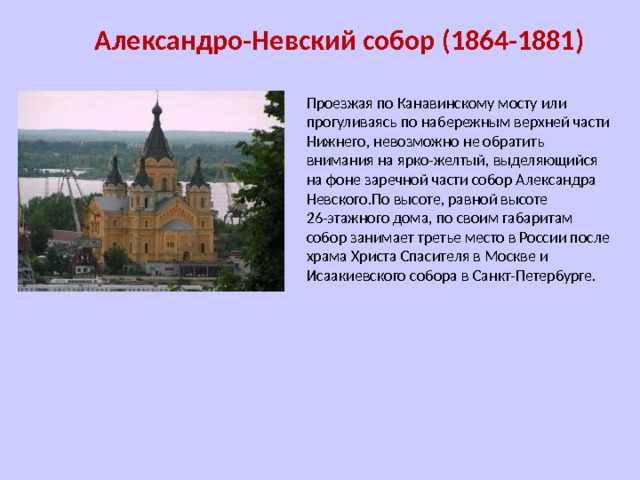 Александро-Невский собор (1864-1881)

Проезжая по Канавинскому мосту или прогуливаясь по набережным верхней части Нижнего, невозможно не обратить внимания на ярко-желтый, выделяющийся на фоне заречной части собор Александра Невского.По высоте, равной высоте 26-этажного дома, по своим габаритам собор занимает третье место в России после храма Христа Спасителя в Москве и Исаакиевского собора в Санкт-Петербурге.